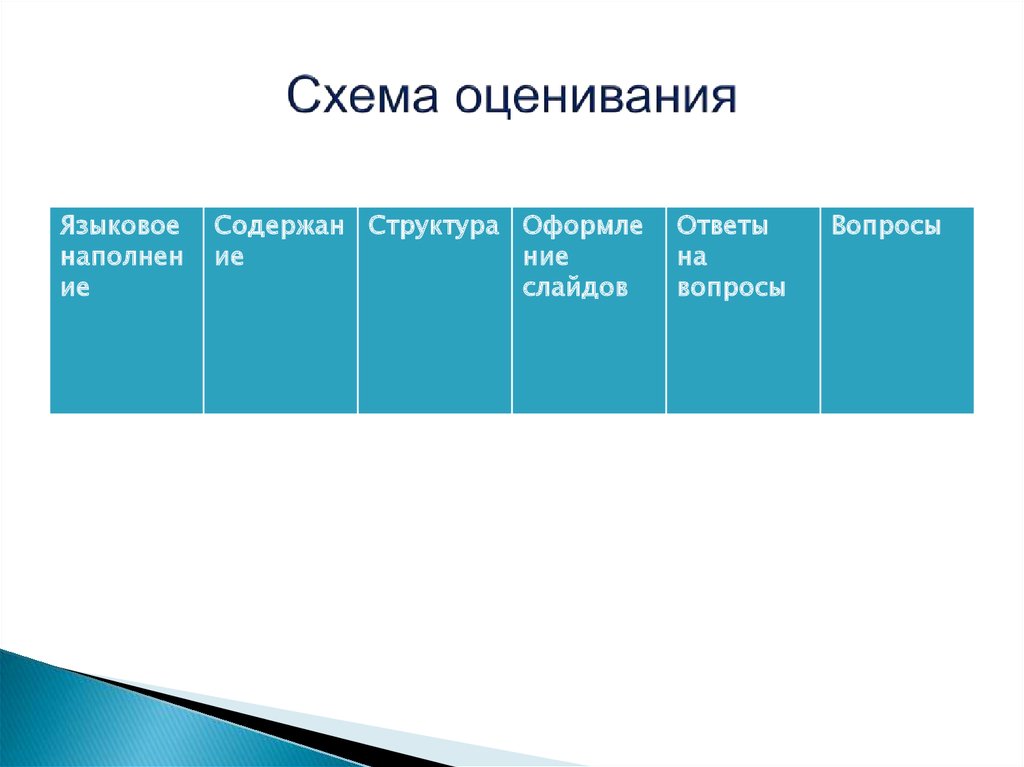 Схема оценивания

| Языковое наполнение | Содержание | Структура | Оформление слайдов | Ответы на вопросы | Вопросы |
|---|---|---|---|---|---|